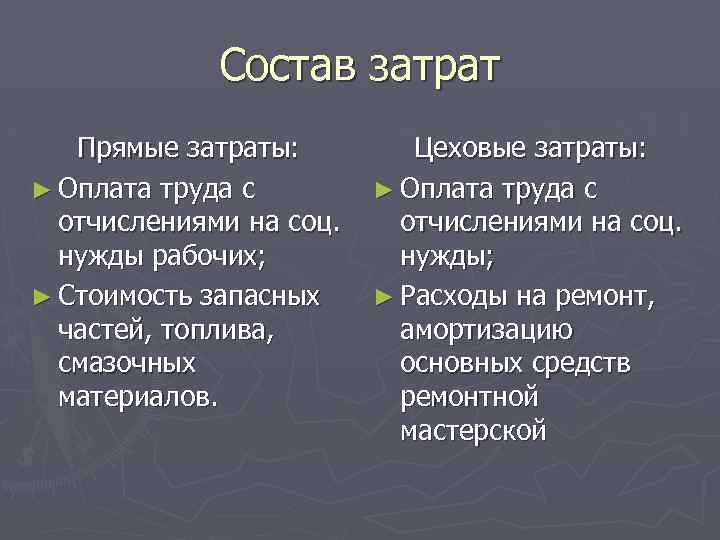 Состав затрат

Прямые затраты:

► Оплата труда с отчислениями на соц. нужды рабочих;

► Стоимость запасных частей, топлива, смазочных материалов.

Цеховые затраты:

► Оплата труда с отчислениями на соц. нужды;

► Расходы на ремонт, амортизацию основных средств ремонтной мастерской